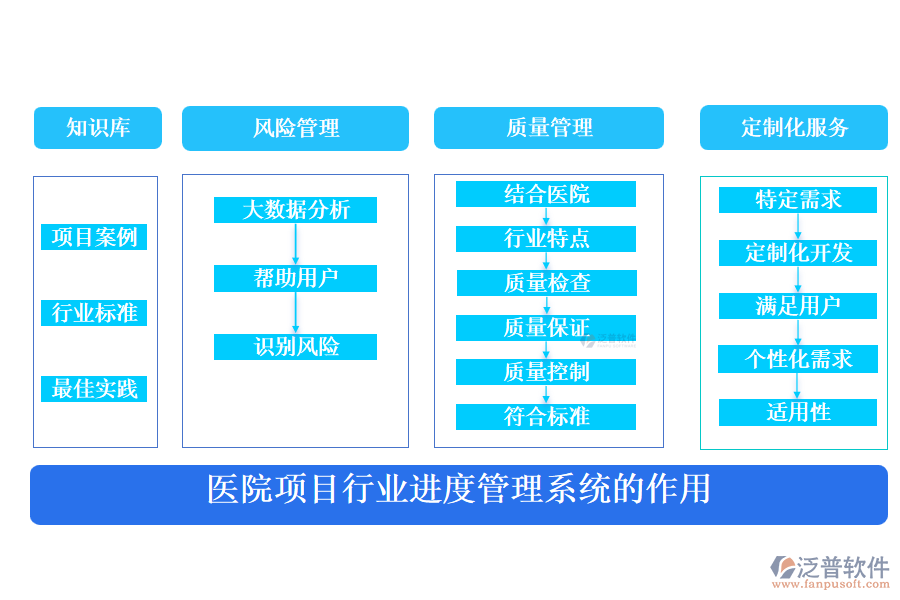 知识库

项目案例

行业标准

最佳实践

风险管理

大数据分析

帮助用户

识别风险

质量管理

结合医院

行业特点

质量检查

质量保证

质量控制

符合标准

定制化服务

特定需求

定制化开发

满足用户

个性化需求

适用性

医院项目行业进度管理系统的作用

泛普软件
www.fanpusoft.com